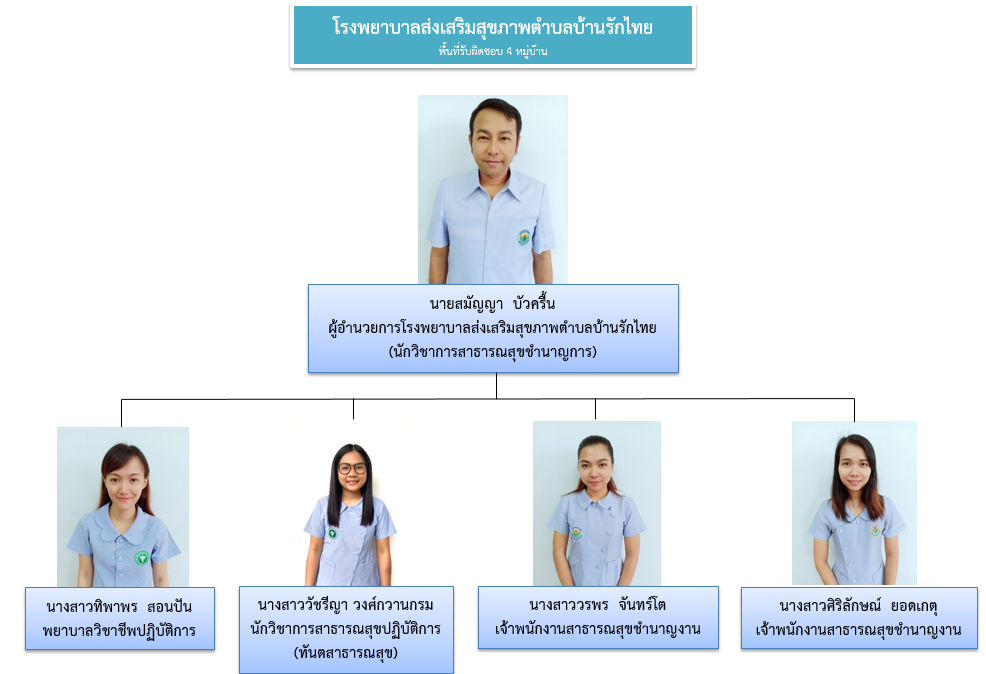 โรงพยาบาลส่งเสริมสุขภาพตำบลบ้านรักไทย
พื้นที่รับผิดชอบ 4 หมู่บ้าน

นายสมัญญา บัวครื้น
ผู้อำนวยการโรงพยาบาลส่งเสริมสุขภาพตำบลบ้านรักไทย
(นักวิชาการสาธารณสุขชำนาญการ)

นางสาวทิพาพร สอนปัน
พยาบาลวิชาชีพปฏิบัติการ

นางสาววัชรีญา วงศ์กวานกรม
นักวิชาการสาธารณสุขปฏิบัติการ
(ทันตสาธารณสุข)

นางสาววรพร จันทร์โต
เจ้าพนักงานสาธารณสุขชำนาญงาน

นางสาวศิริลักษณ์ ยอดเกตุ
เจ้าพนักงานสาธารณสุขชำนาญงาน